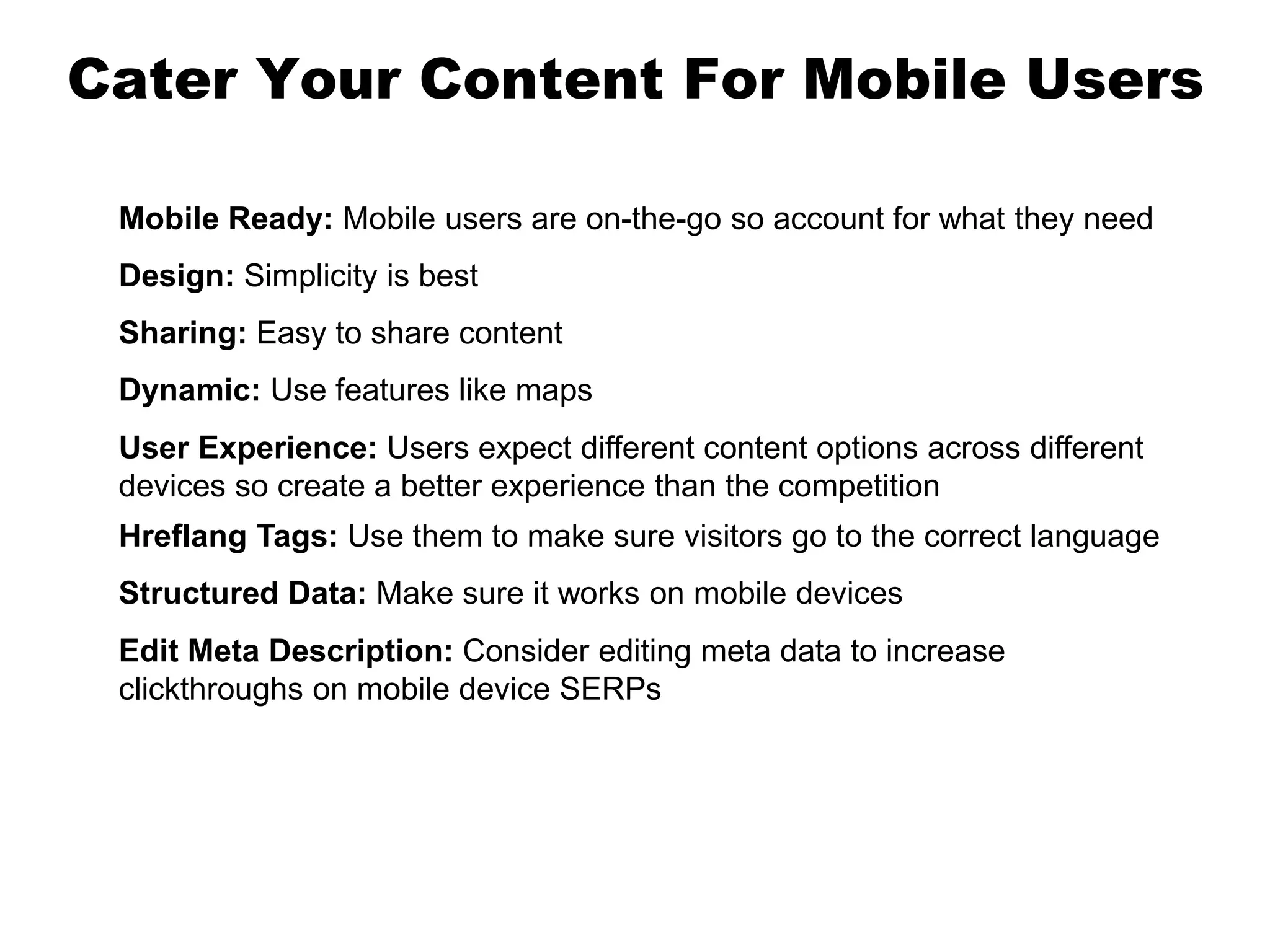 Cater Your Content For Mobile Users

Mobile Ready: Mobile users are on-the-go so account for what they need

Design: Simplicity is best

Sharing: Easy to share content

Dynamic: Use features like maps

User Experience: Users expect different content options across different devices so create a better experience than the competition

Hreflang Tags: Use them to make sure visitors go to the correct language

Structured Data: Make sure it works on mobile devices

Edit Meta Description: Consider editing meta data to increase clickthroughs on mobile device SERPs